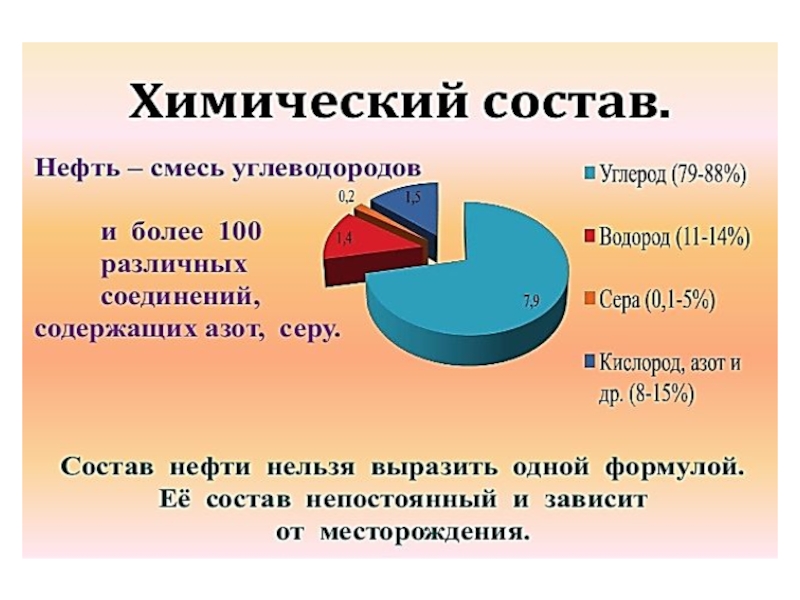 Химический состав.

Нефть – смесь углеводородов

и более 100 различных соединений, содержащих азот, серу.

0,2

1,5

1,4

7,9

Углерод (79-88%)

Водород (11-14%)

Сера (0,1-5%)

Кислород, азот и др. (8-15%)

Состав нефти нельзя выразить одной формулой. Её состав непостоянный и зависит от месторождения.